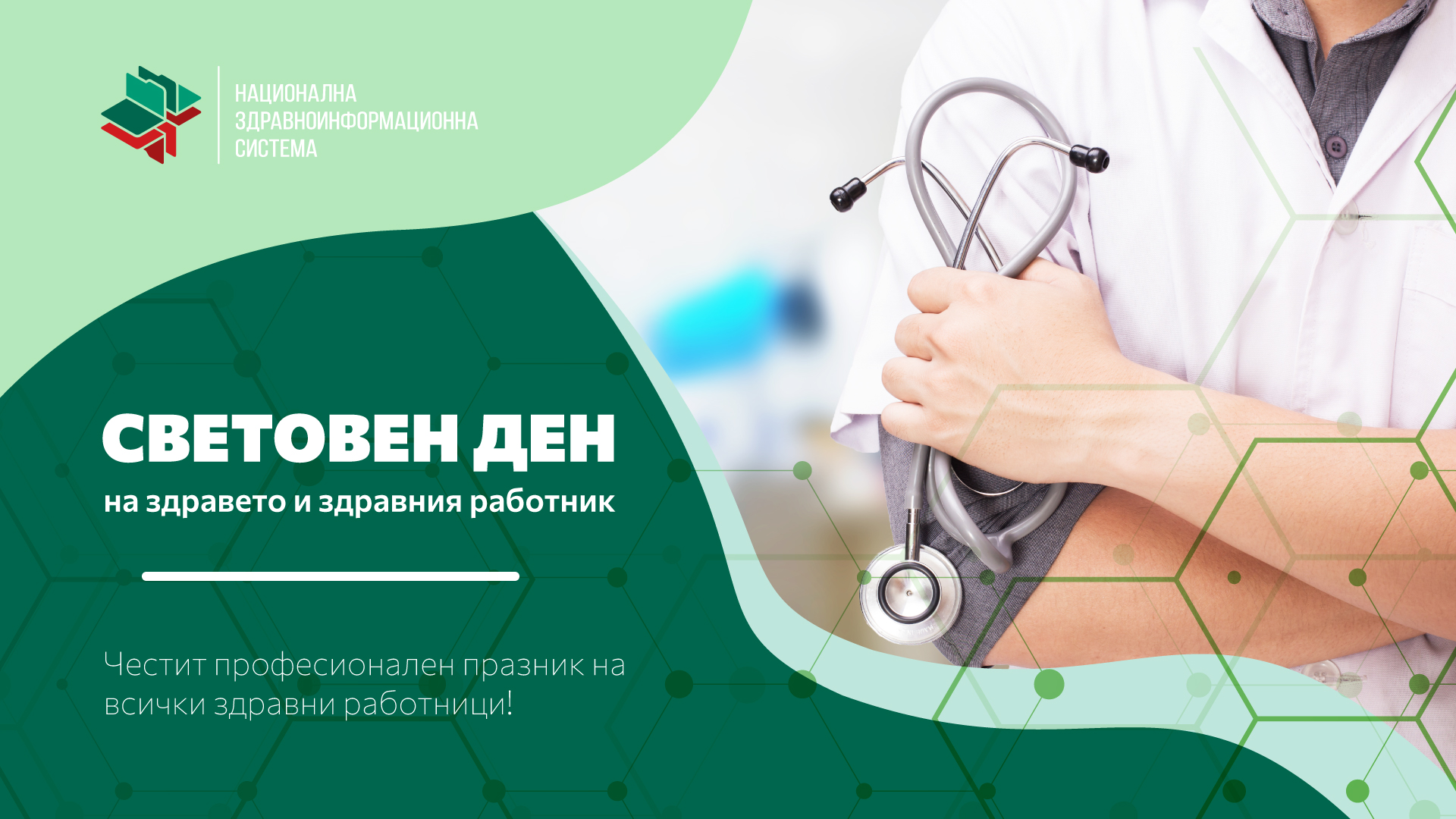 НАЦИОНАЛНА ЗДРАВНОИНФОРМАЦИОННА СИСТЕМА

СВЕТОВЕН ДЕН

на здравето и здравния работник

Честит професионален празник на всички здравни работници!